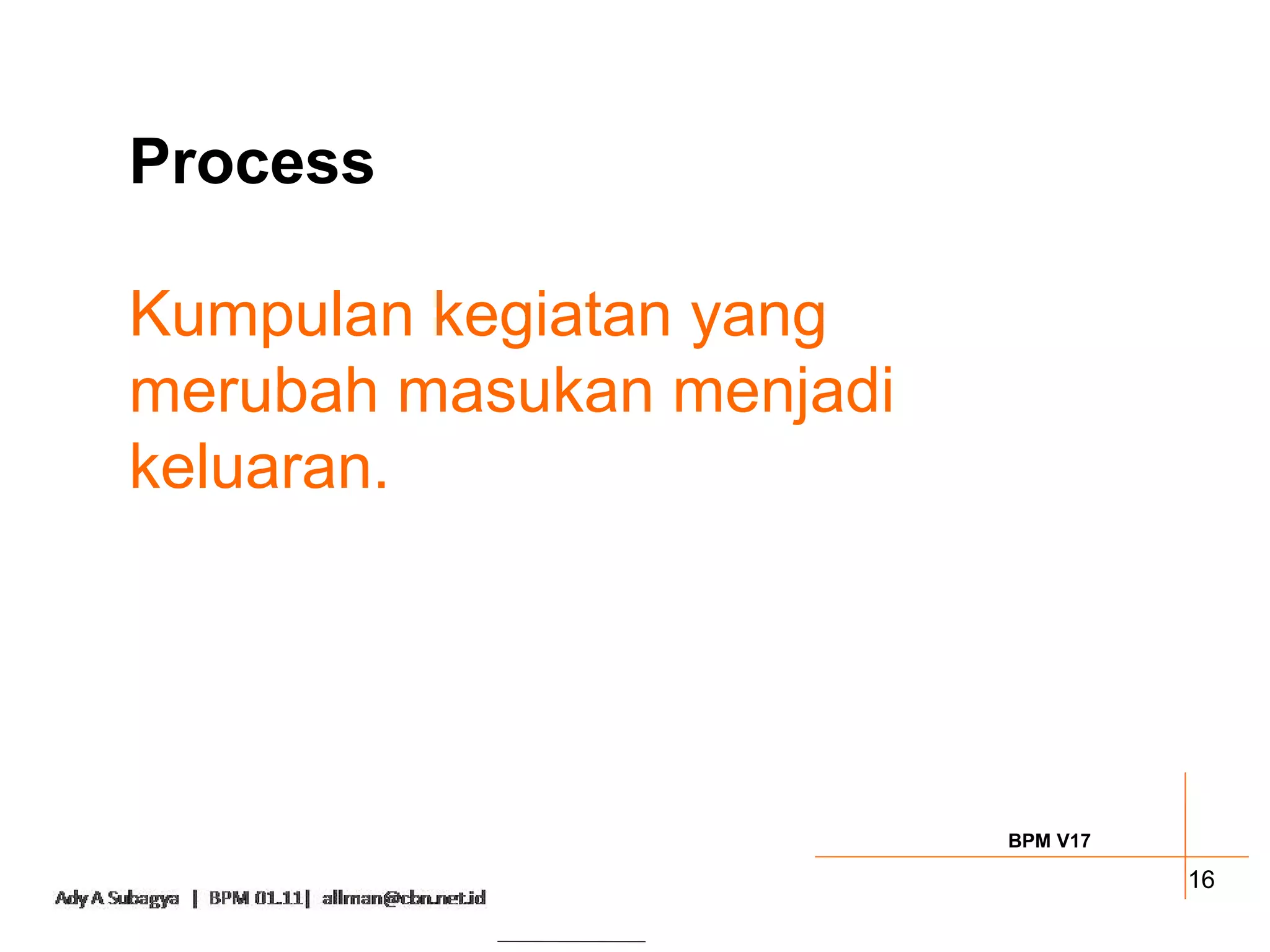 Process

Kumpulan kegiatan yang merubah masukan menjadi keluaran.

BPM V17

16

Ady A Subagya | BPM 01.11| allman@cbn.net.id